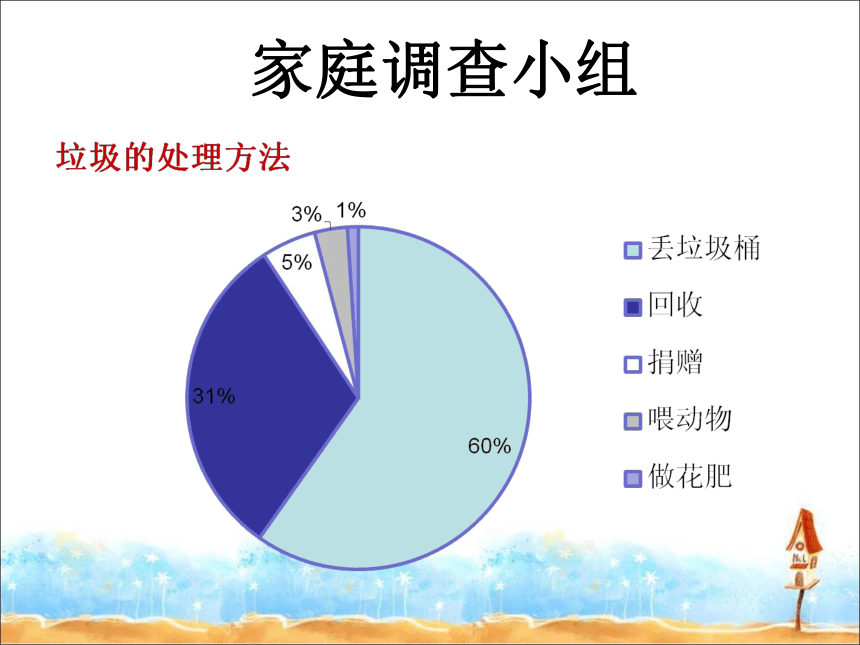 家庭调查小组

垃圾的处理方法

3%
1%
5%
31%
60%

丢垃圾桶
回收
捐赠
喂动物
做花肥

No.1